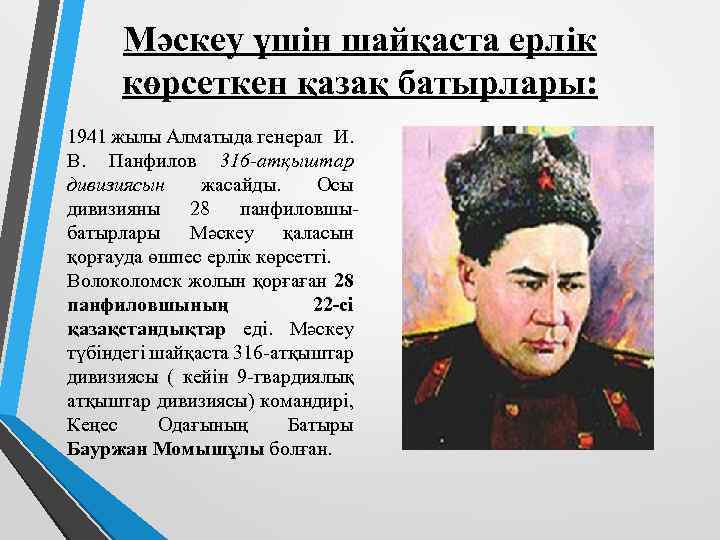 Мәскеу үшін шайқаста ерлік көрсеткен қазақ батырлары:

1941 жылы Алматыда генерал И. В. Панфилов 316-атқыштар дивизиясын жасайды. Осы дивизияны 28 панфиловшы-батырлары Мәскеу қаласын қорғауда өшпес ерлік көрсетті. Волоколомск жолын қорғаған 28 панфиловшының 22-сі қазақстандықтар еді. Мәскеу түбіндегі шайқаста 316-атқыштар дивизиясы ( кейін 9-гвардиялық атқыштар дивизиясы) командирі, Кеңес Одағының Батыры Бауржан Момышұлы болған.